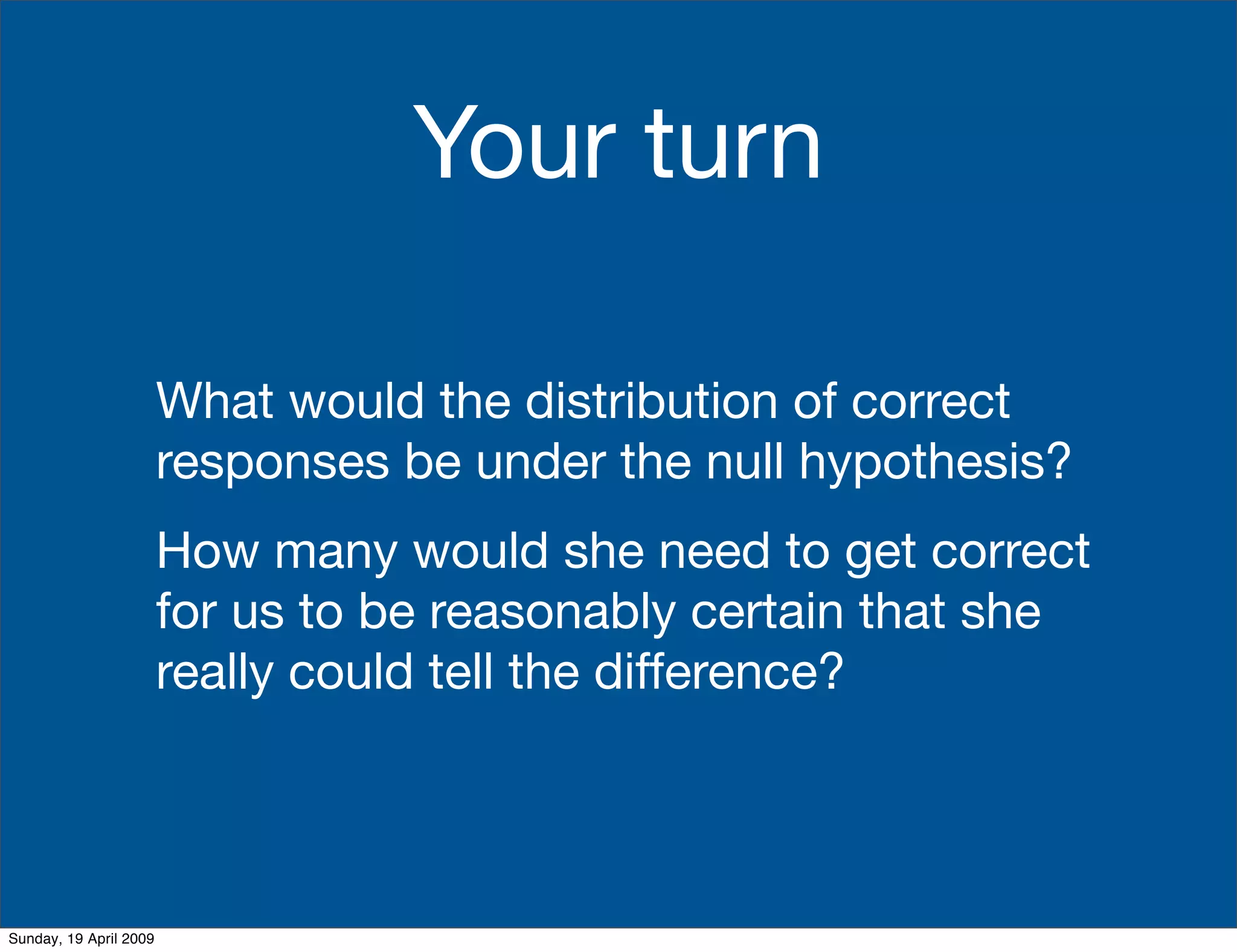 Your turn

What would the distribution of correct responses be under the null hypothesis?

How many would she need to get correct for us to be reasonably certain that she really could tell the difference?

Sunday, 19 April 2009